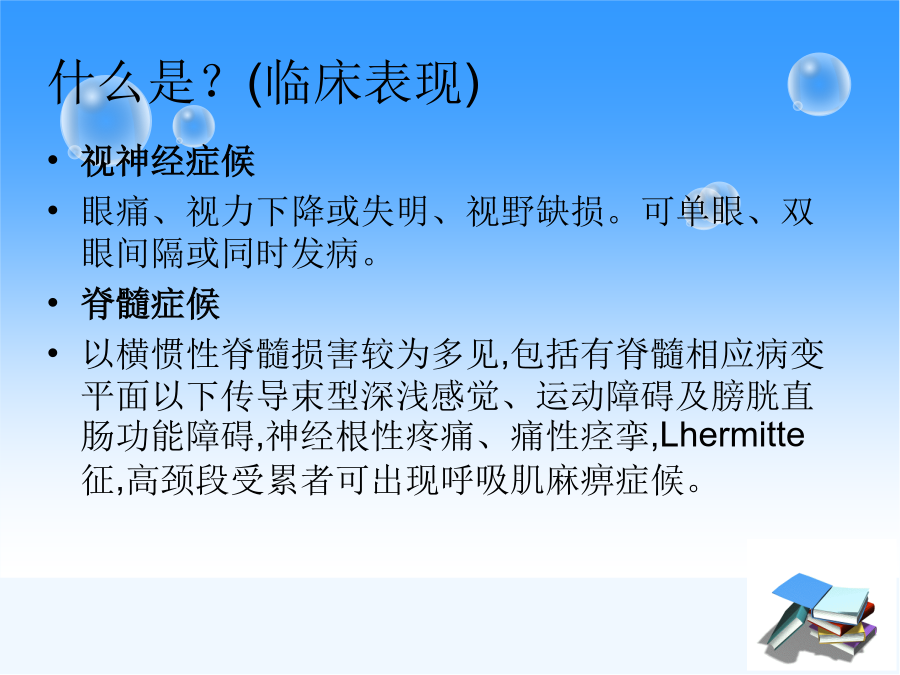 什么是？(临床表现)

• 视神经症候

• 眼痛、视力下降或失明、视野缺损。可单眼、双眼间隔或同时发病。

• 脊髓症候

• 以横惯性脊髓损害较为多见,包括有脊髓相应病变平面以下传导束型深浅感觉、运动障碍及膀胱直肠功能障碍,神经根性疼痛、痛性痉挛,Lhermitte征,高颈段受累者可出现呼吸肌麻痹症候。